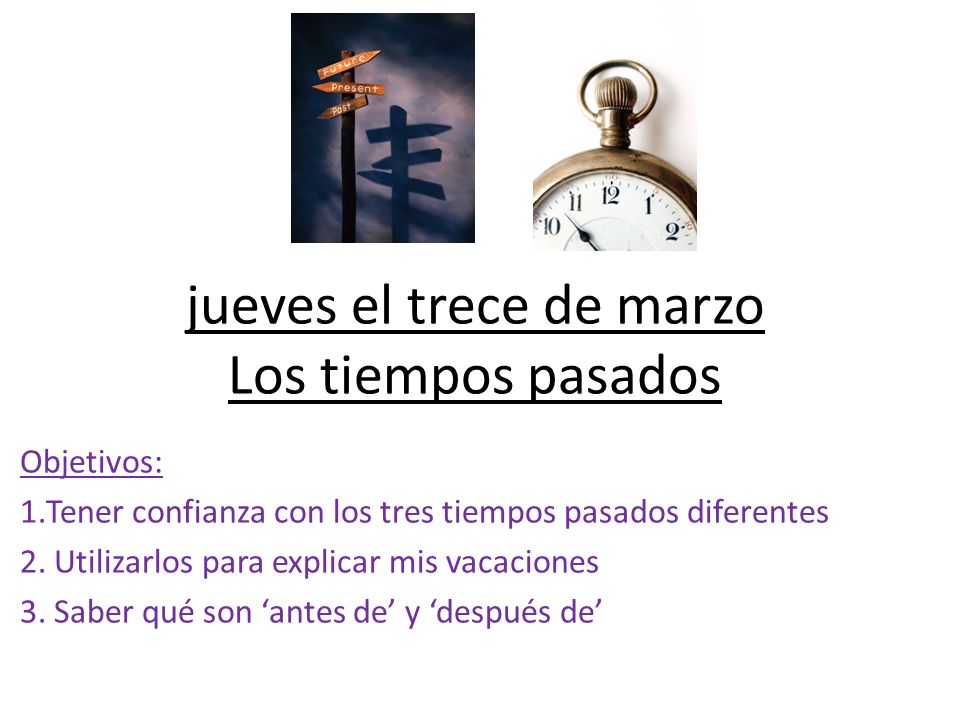 Future
Present
Past

11 12 1
10 2

jueves el trece de marzo
Los tiempos pasados

Objetivos:
1.Tener confianza con los tres tiempos pasados diferentes
2. Utilizarlos para explicar mis vacaciones
3. Saber qué son ‘antes de’ y ‘después de’